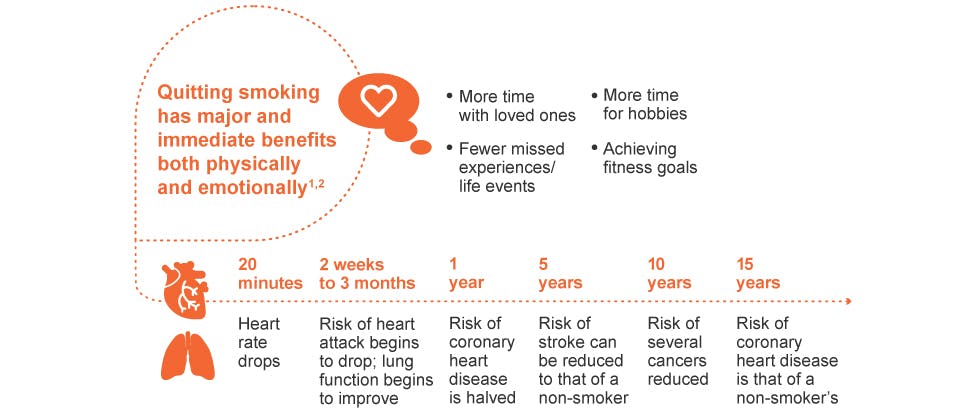 Quitting smoking has major and immediate benefits both physically and emotionally$^{1,2}$

• More time with loved ones

• Fewer missed experiences/ life events

• More time for hobbies

• Achieving fitness goals

20 minutes

Heart rate drops

2 weeks to 3 months

Risk of heart attack begins to drop; lung function begins to improve

1 year

Risk of coronary heart disease is halved

5 years

Risk of stroke can be reduced to that of a non-smoker

10 years

Risk of several cancers reduced

15 years

Risk of coronary heart disease is that of a non-smoker's